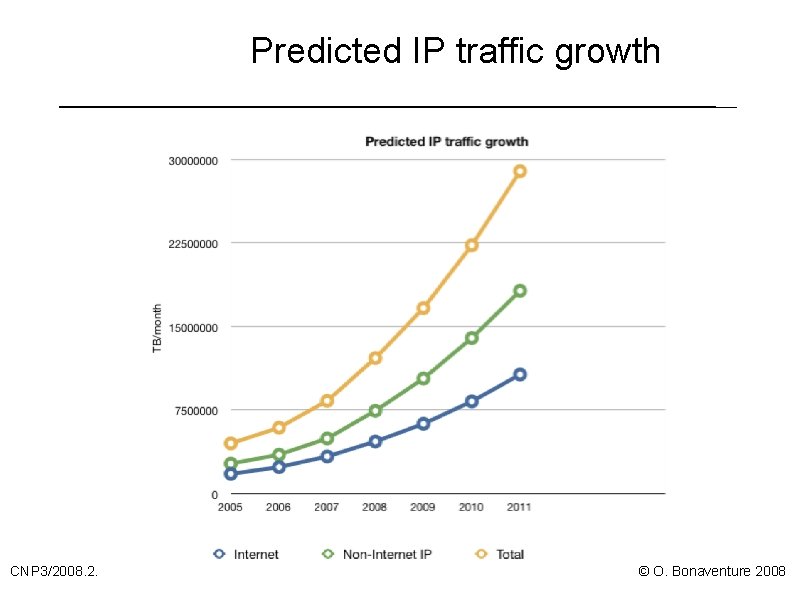 Predicted IP traffic growth

Predicted IP traffic growth

30000000
22500000
15000000
7500000
0

TB/month

2005 2006 2007 2008 2009 2010 2011

Internet Non-Internet IP Total

CNP3/2008.2.

© O. Bonaventure 2008